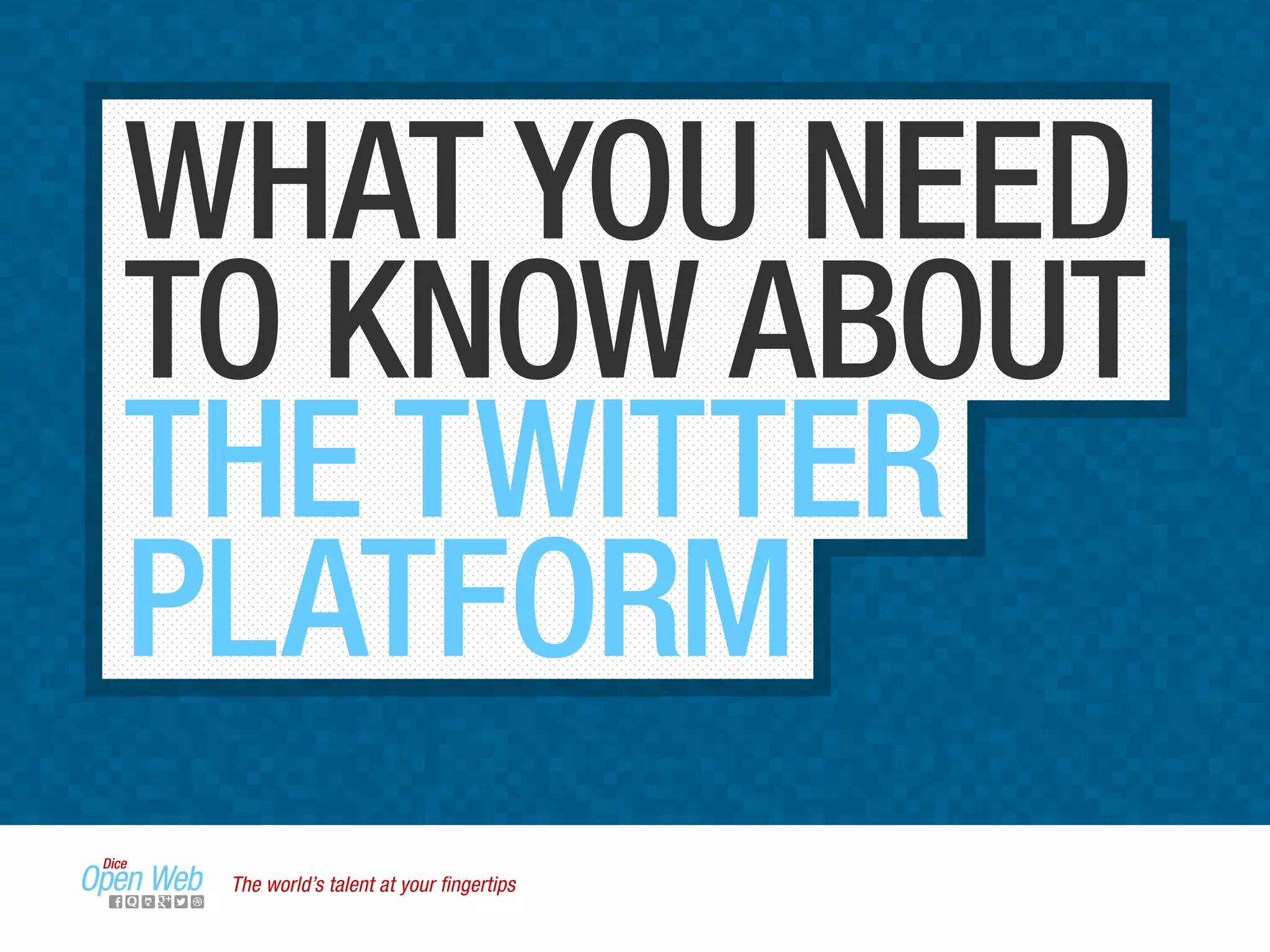 WHAT YOU NEED TO KNOW ABOUT THE TWITTER PLATFORM

Dice
Open Web

The world's talent at your fingertips